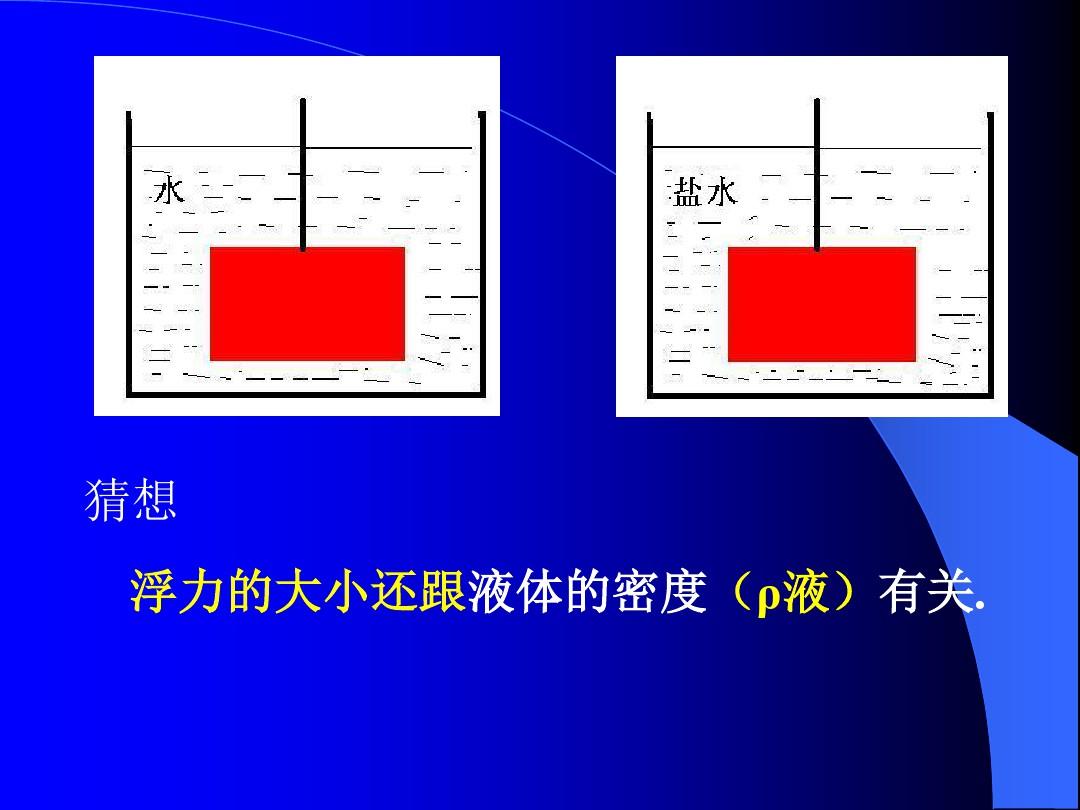 水

盐水

猜想

浮力的大小还跟液体的密度（ρ液）有关.